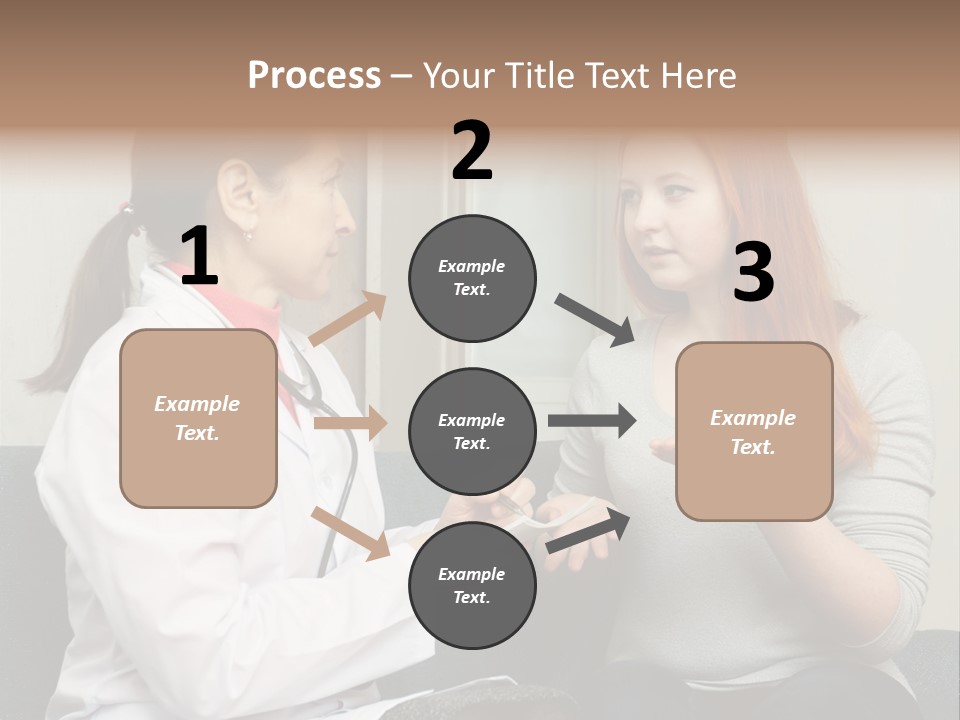 Process – Your Title Text Here

1

Example Text.

2

Example Text.

Example Text.

Example Text.

3

Example Text.